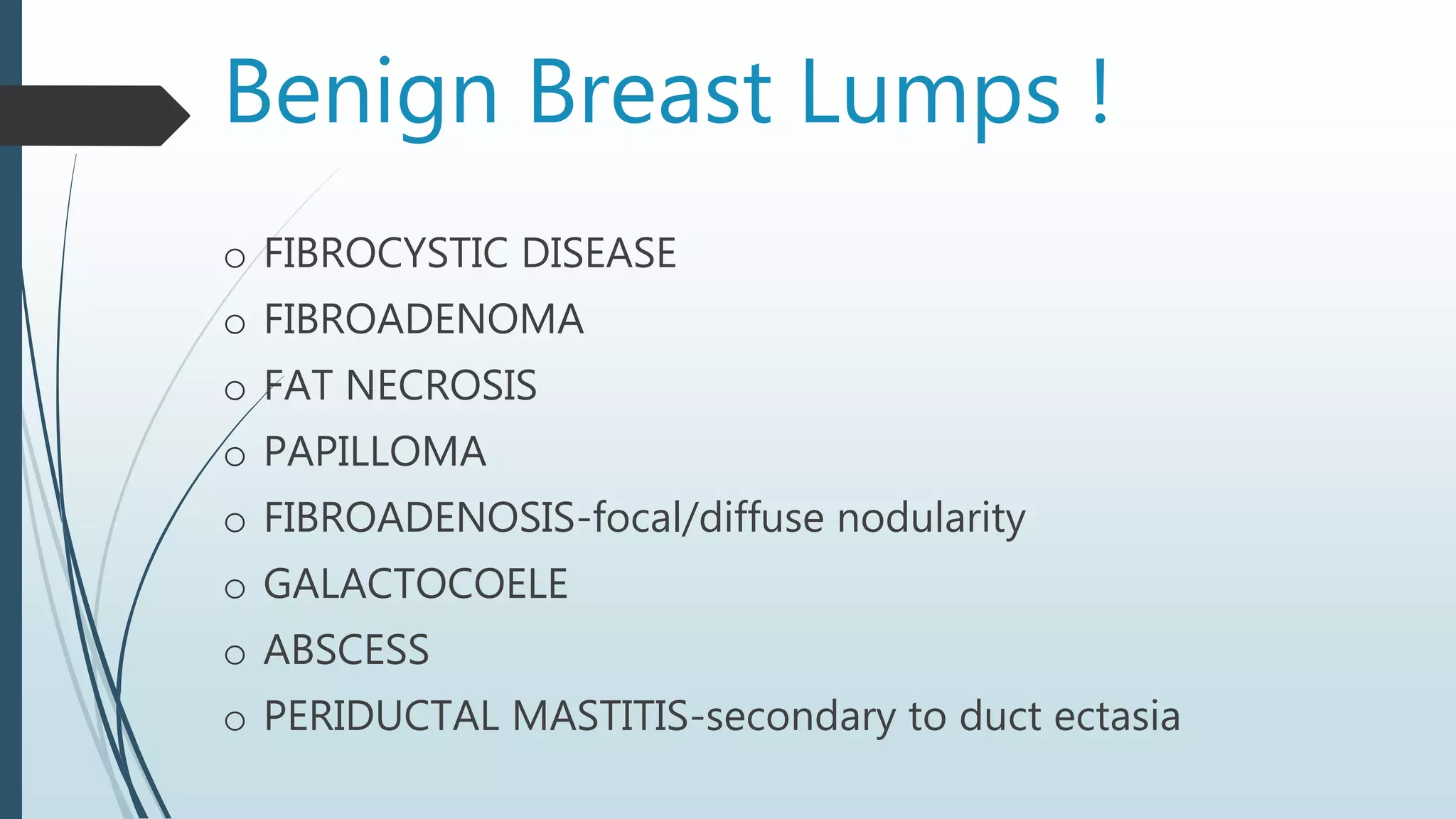 Benign Breast Lumps !

o FIBROCYSTIC DISEASE
o FIBROADENOMA
o FAT NECROSIS
o PAPILLOMA
o FIBROADENOSIS-focal/diffuse nodularity
o GALACTOCOELE
o ABSCESS
o PERIDUCTAL MASTITIS-secondary to duct ectasia